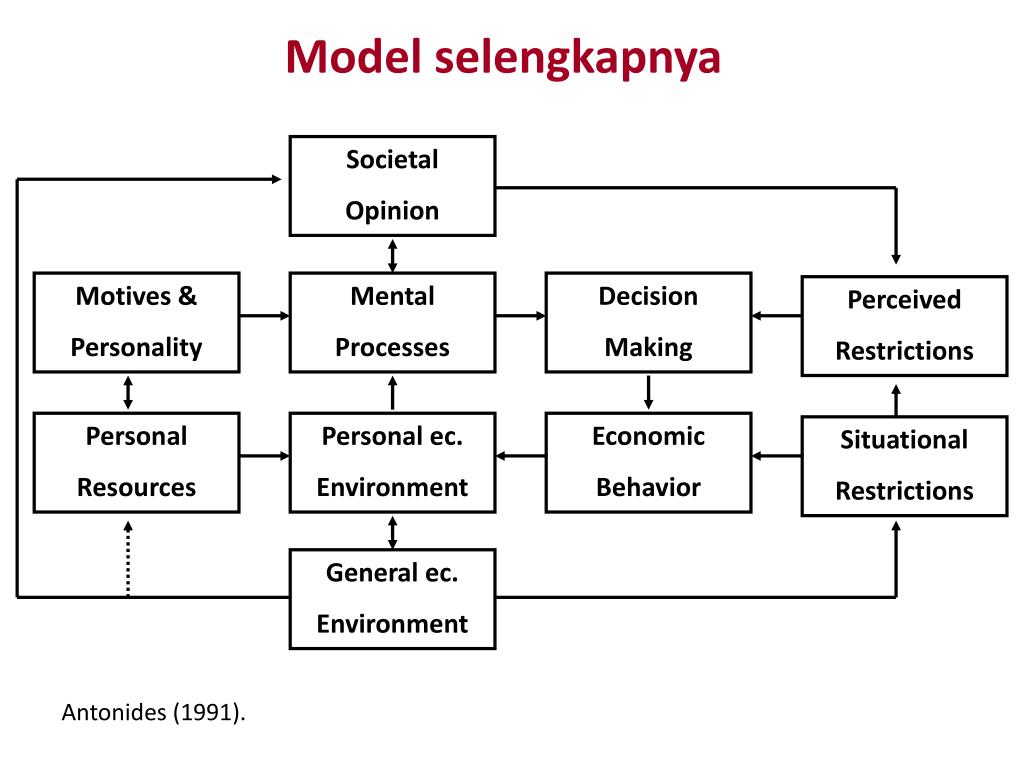 Model selengkapnya

Societal Opinion

Motives & Personality

Mental Processes

Decision Making

Perceived Restrictions

Personal Resources

Personal ec. Environment

Economic Behavior

Situational Restrictions

General ec. Environment

Antonides (1991).